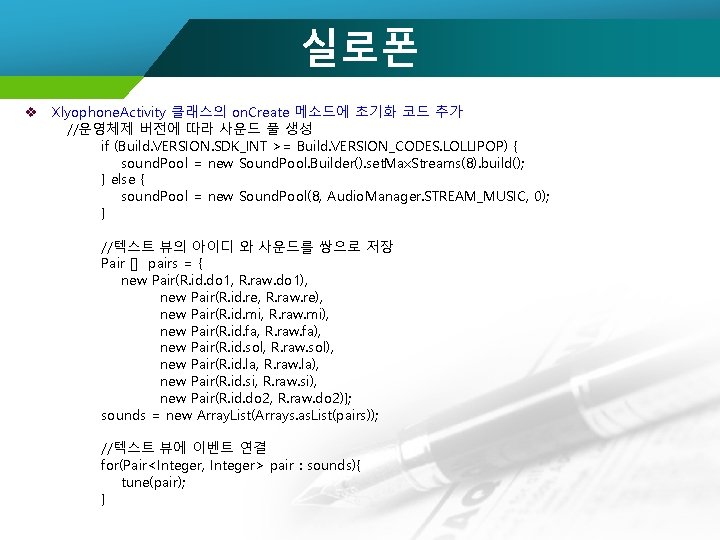 실로폰

❖ XlyophoneActivity 클래스의 onCreate 메소드에 초기화 코드 추가

//운영체제 버전에 따라 사운드 풀 생성
if (Build.VERSION.SDK_INT >= Build.VERSION_CODES.LOLLIPOP) {
soundPool = new SoundPool.Builder().setMaxStreams(8).build();
} else {
soundPool = new SoundPool(8, AudioManager.STREAM_MUSIC, 0);
}

//텍스트 뷰의 아이디 와 사운드를 쌍으로 저장
Pair [] pairs = {
new Pair(R.id.do1, R.raw.do1),
new Pair(R.id.re, R.raw.re),
new Pair(R.id.mi, R.raw.mi),
new Pair(R.id.fa, R.raw.fa),
new Pair(R.id.sol, R.raw.sol),
new Pair(R.id.la, R.raw.la),
new Pair(R.id.si, R.raw.si),
new Pair(R.id.do2, R.raw.do2)};
sounds = new ArrayList(Arrays.asList(pairs));

//텍스트 뷰에 이벤트 연결
for(Pair<Integer, Integer> pair : sounds){
tune(pair);
}